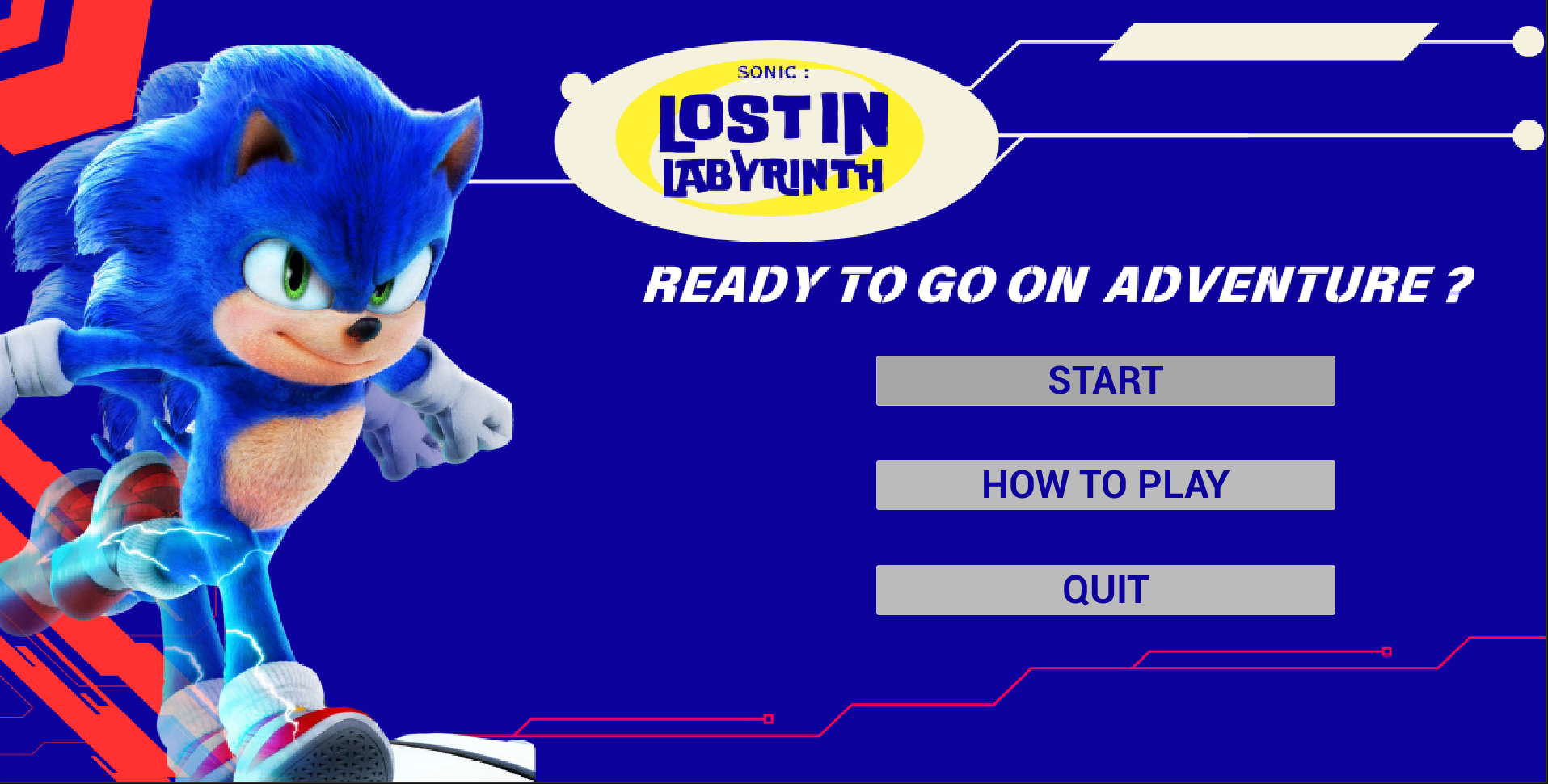 SONIC :
LOST IN LABYRINTH

READY TO GO ON ADVENTURE ?

START

HOW TO PLAY

QUIT